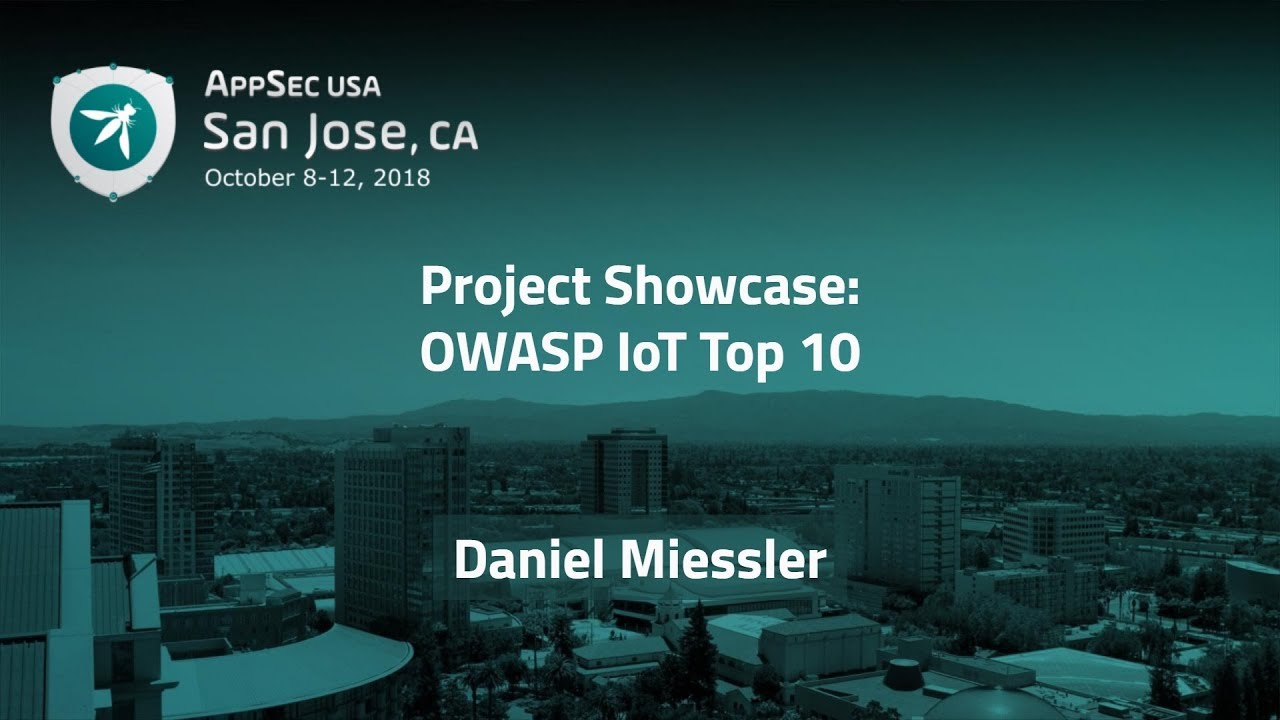 AppSec USA
San Jose, CA
October 8-12, 2018

Project Showcase:
OWASP IoT Top 10

Daniel Miessler